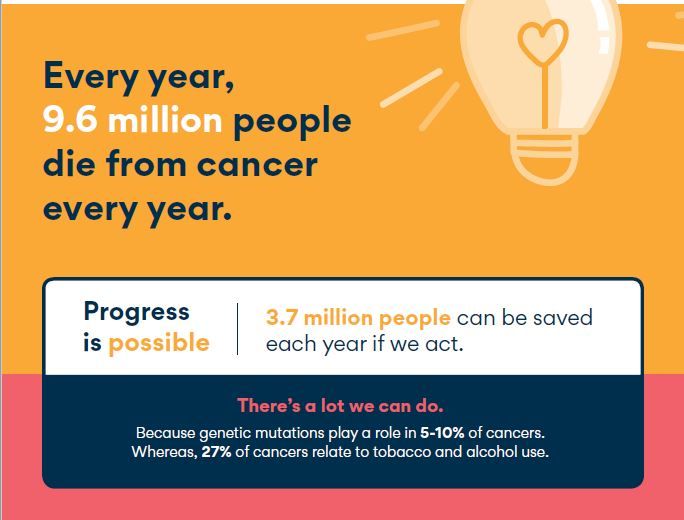 Every year, 9.6 million people die from cancer every year.

Progress is possible

3.7 million people can be saved each year if we act.

There's a lot we can do.

Because genetic mutations play a role in 5-10% of cancers. Whereas, 27% of cancers relate to tobacco and alcohol use.